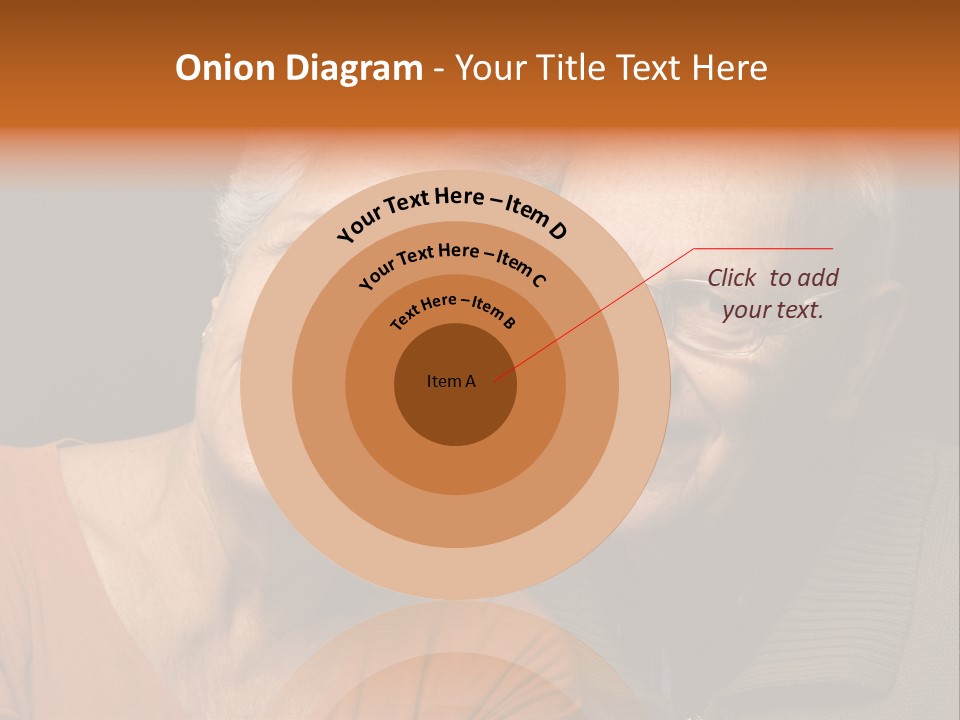 Onion Diagram - Your Title Text Here

Your Text Here – Item D

Your Text Here – Item C

Text Here – Item B

Item A

Click to add your text.